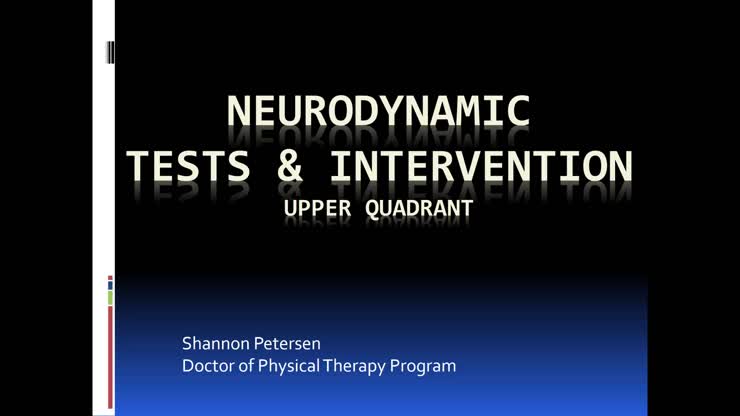 NEURODYNAMIC TESTS & INTERVENTION
UPPER QUADRANT

Shannon Petersen
Doctor of Physical Therapy Program